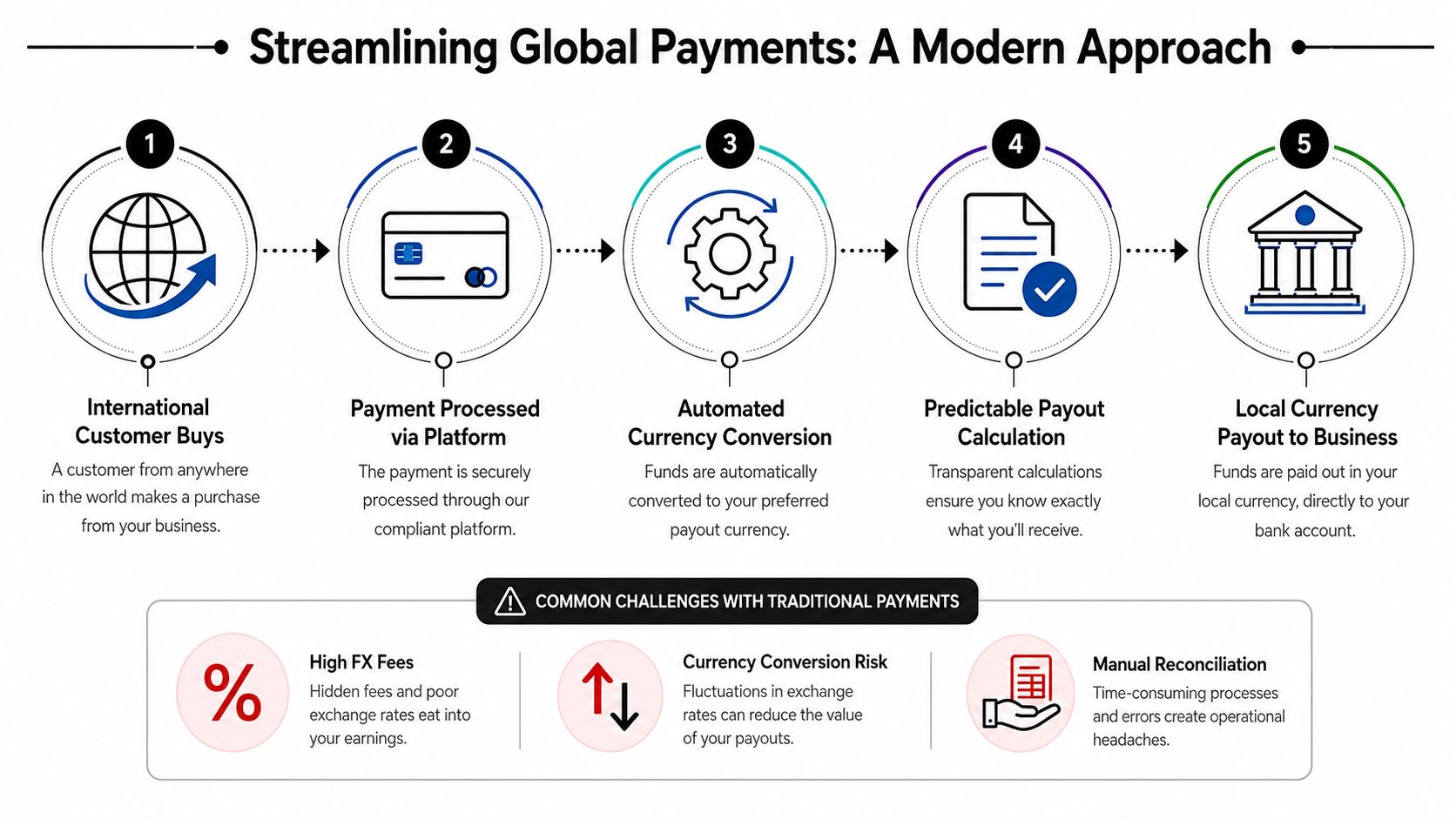 Streamlining Global Payments: A Modern Approach

1

International Customer Buys

A customer from anywhere in the world makes a purchase from your business.

2

Payment Processed via Platform

The payment is securely processed through our compliant platform.

3

Automated Currency Conversion

Funds are automatically converted to your preferred payout currency.

4

Predictable Payout Calculation

Transparent calculations ensure you know exactly what you'll receive.

5

Local Currency Payout to Business

Funds are paid out in your local currency, directly to your bank account.

COMMON CHALLENGES WITH TRADITIONAL PAYMENTS

%

High FX Fees

Hidden fees and poor exchange rates eat into your earnings.

Currency Conversion Risk

Fluctuations in exchange rates can reduce the value of your payouts.

Manual Reconciliation

Time-consuming processes and errors create operational headaches.